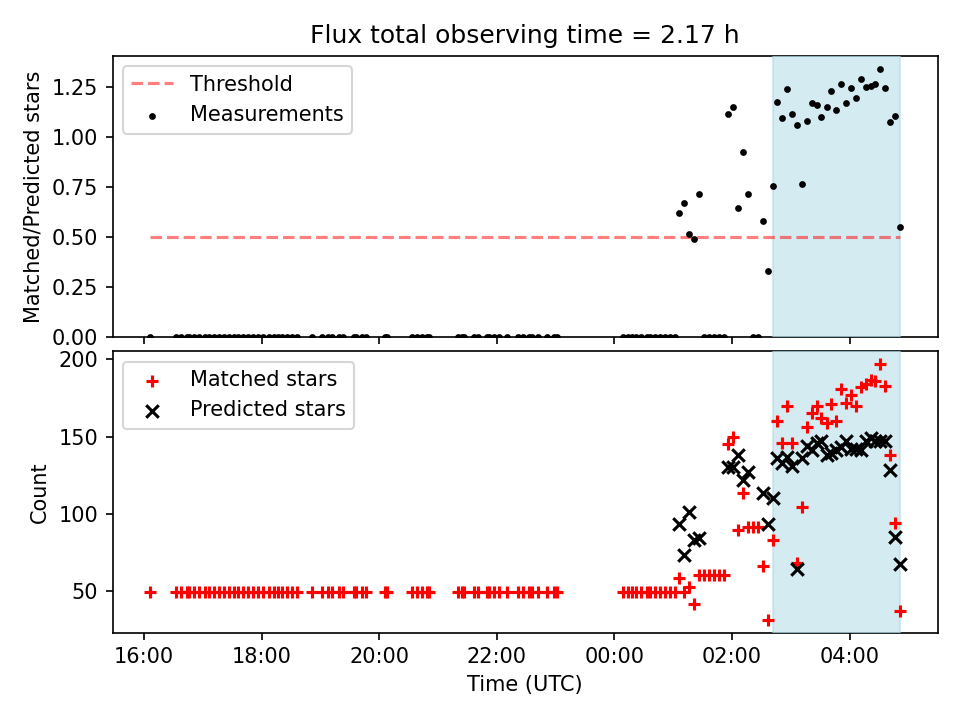 Flux total observing time = 2.17 h

Threshold
Measurements

Matched/Predicted stars

1.25
1.00
0.75
0.50
0.25
0.00

Matched stars
Predicted stars

Count

200
150
100
50

16:00
18:00
20:00
22:00
00:00
02:00
04:00

Time (UTC)